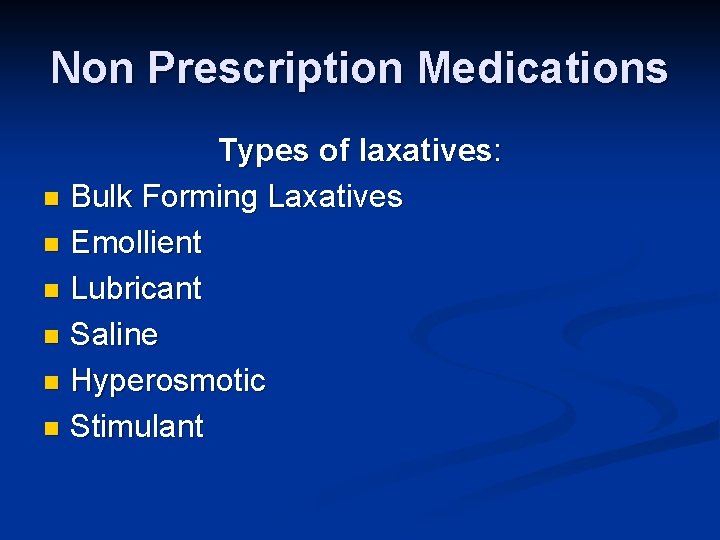 Non Prescription Medications

Types of laxatives:

- Bulk Forming Laxatives
- Emollient
- Lubricant
- Saline
- Hyperosmotic
- Stimulant